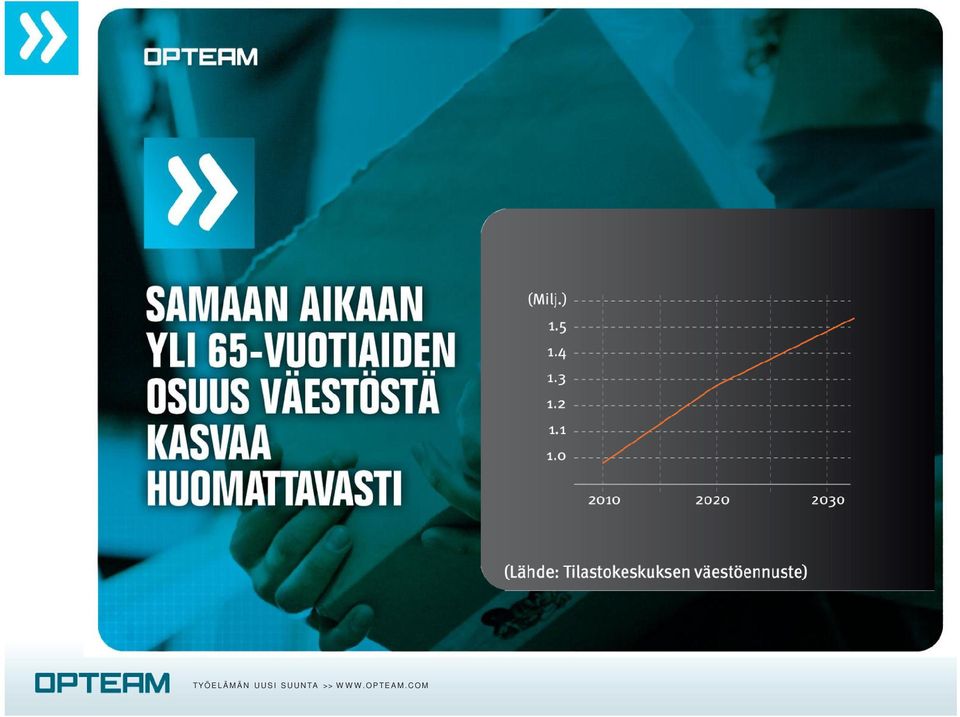 OPTEAM

SAMAAN AIKAAN YLI 65-VUOTIAIDEN OSUUS VÄESTÖSTÄ KASVAA HUOMATTAVASTI

(Milj.)
1.5
1.4
1.3
1.2
1.1
1.0
2010
2020
2030

(Lähde: Tilastokeskuksen väestöennuste)

OPTEAM TYÖELÄMÄN UUSI SUUNTA >> WWW.OPTEAM.COM